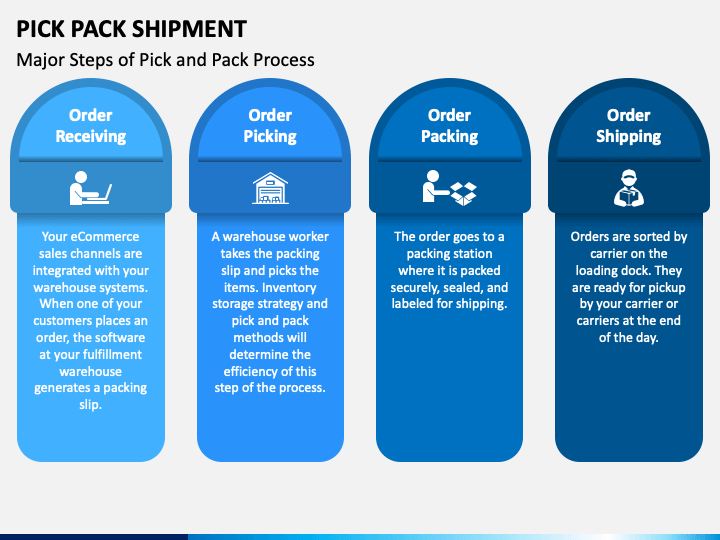 PICK PACK SHIPMENT

Major Steps of Pick and Pack Process

Order Receiving

Your eCommerce sales channels are integrated with your warehouse systems. When one of your customers places an order, the software at your fulfillment warehouse generates a packing slip.

Order Picking

A warehouse worker takes the packing slip and picks the items. Inventory storage strategy and pick and pack methods will determine the efficiency of this step of the process.

Order Packing

The order goes to a packing station where it is packed securely, sealed, and labeled for shipping.

Order Shipping

Orders are sorted by carrier on the loading dock. They are ready for pickup by your carrier or carriers at the end of the day.